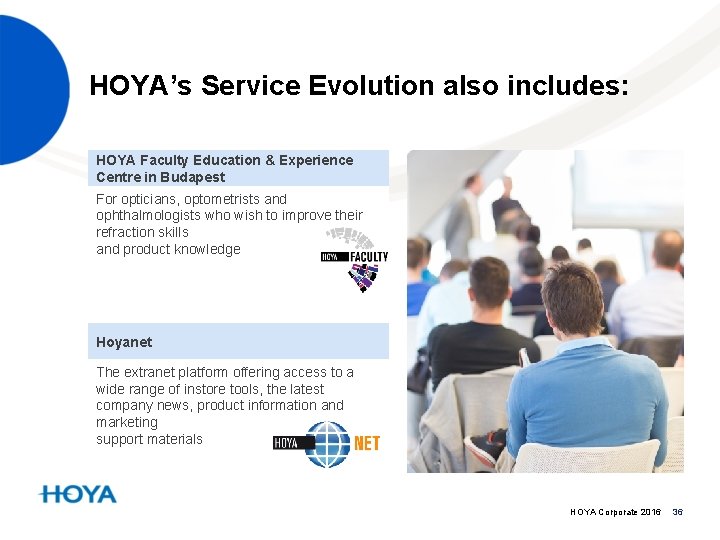 HOYA's Service Evolution also includes:

HOYA Faculty Education & Experience Centre in Budapest

For opticians, optometrists and ophthalmologists who wish to improve their refraction skills
and product knowledge

HOYA FACULTY

Hoyanet

The extranet platform offering access to a wide range of instore tools, the latest company news, product information and marketing
support materials

HOYA NET

HOYA

HOYA Corporate 2016 36